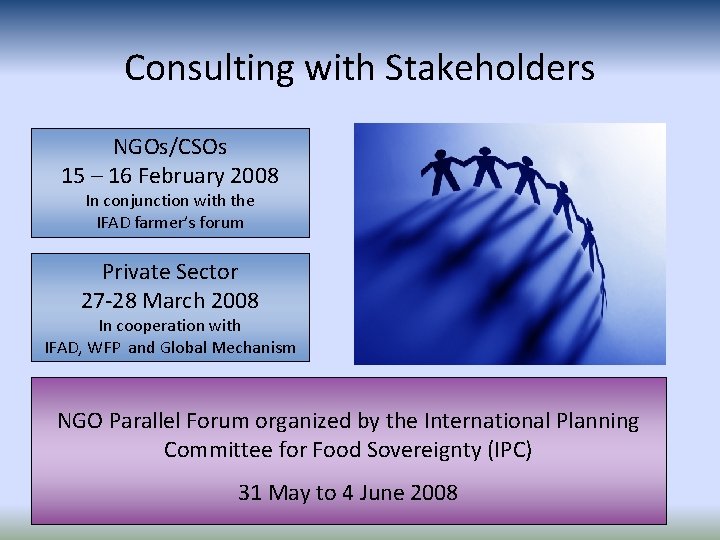 Consulting with Stakeholders

NGOs/CSOs
15 – 16 February 2008
In conjunction with the
IFAD farmer's forum

Private Sector
27-28 March 2008
In cooperation with
IFAD, WFP and Global Mechanism

NGO Parallel Forum organized by the International Planning Committee for Food Sovereignty (IPC)

31 May to 4 June 2008